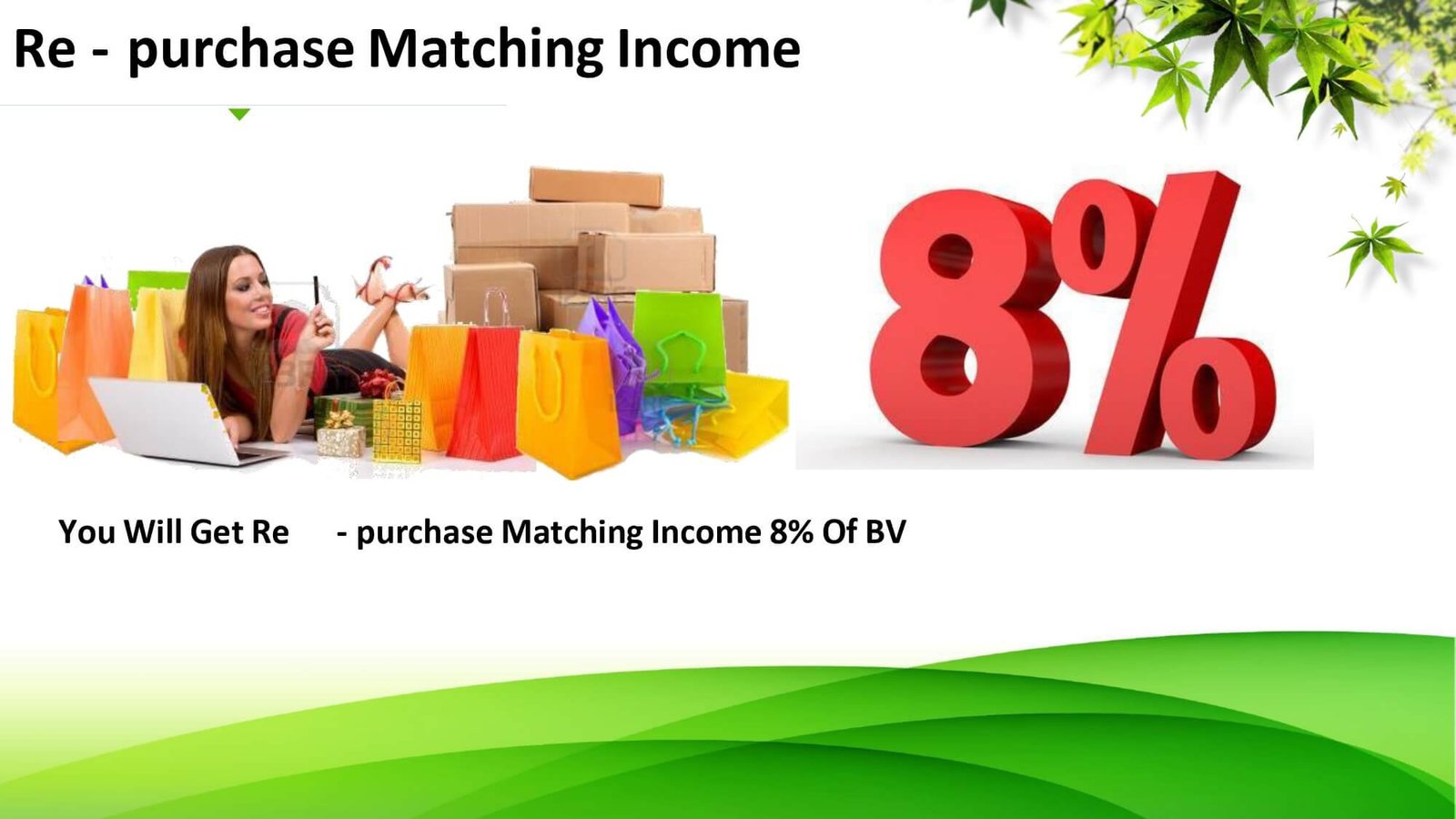 Re - purchase Matching Income

8%

You Will Get Re - purchase Matching Income 8% Of BV